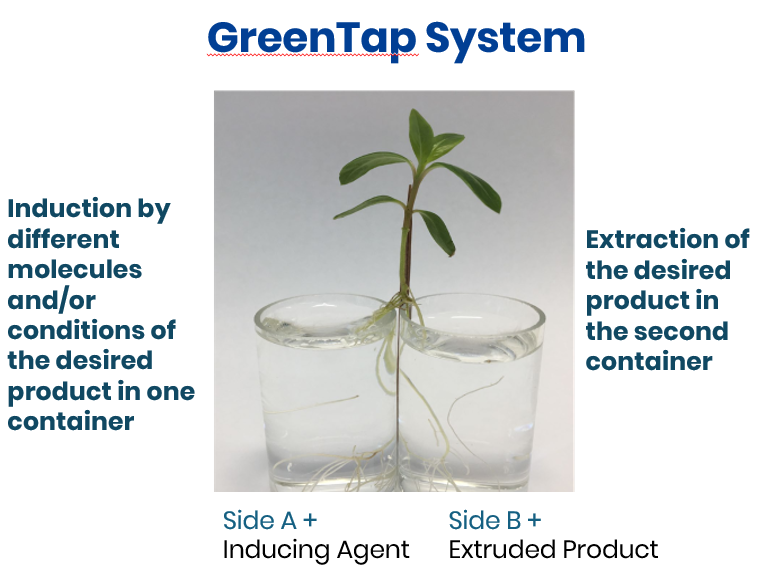 GreenTap System

Induction by different molecules and/or conditions of the desired product in one container

Extraction of the desired product in the second container

Side A +
Inducing Agent

Side B +
Extruded Product